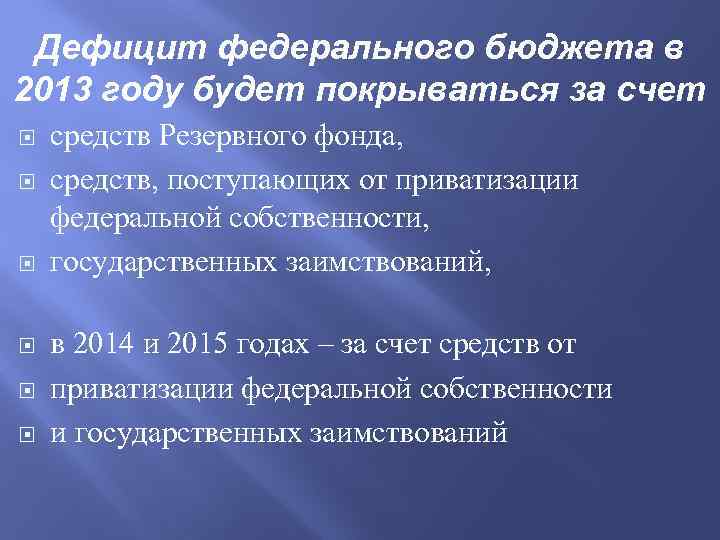 Дефицит федерального бюджета в 2013 году будет покрываться за счет

средств Резервного фонда,

средств, поступающих от приватизации федеральной собственности,

государственных заимствований,

в 2014 и 2015 годах – за счет средств от

приватизации федеральной собственности

и государственных заимствований